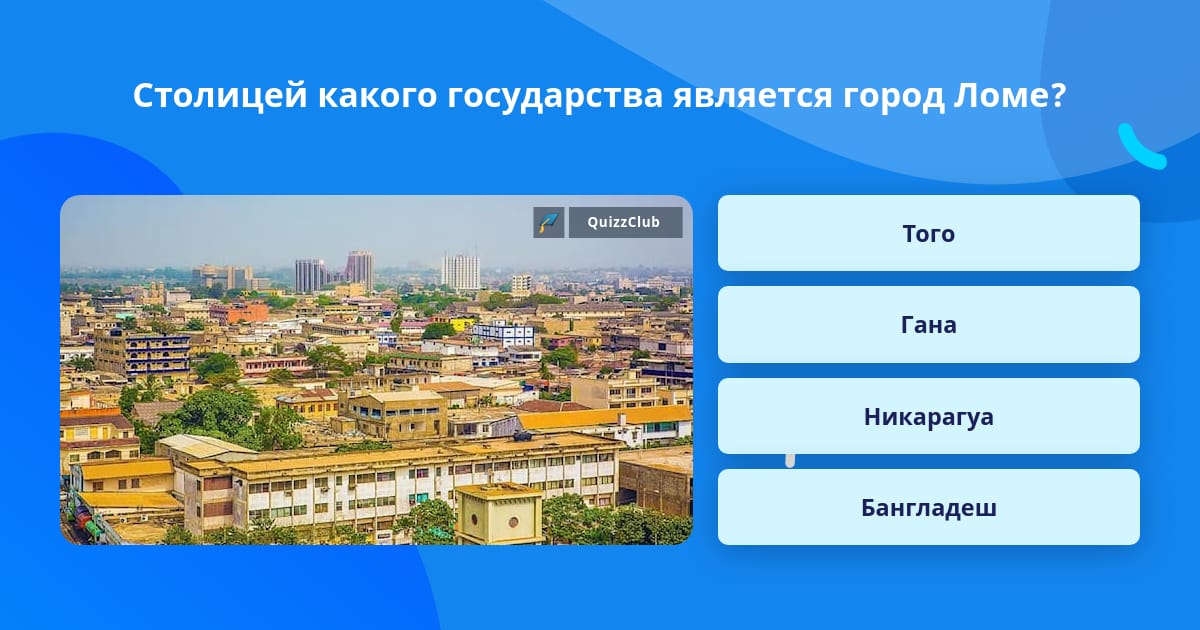 Столицей какого государства является город Ломе?

QuizzClub

Того

Гана

Никарагуа

Бангладеш